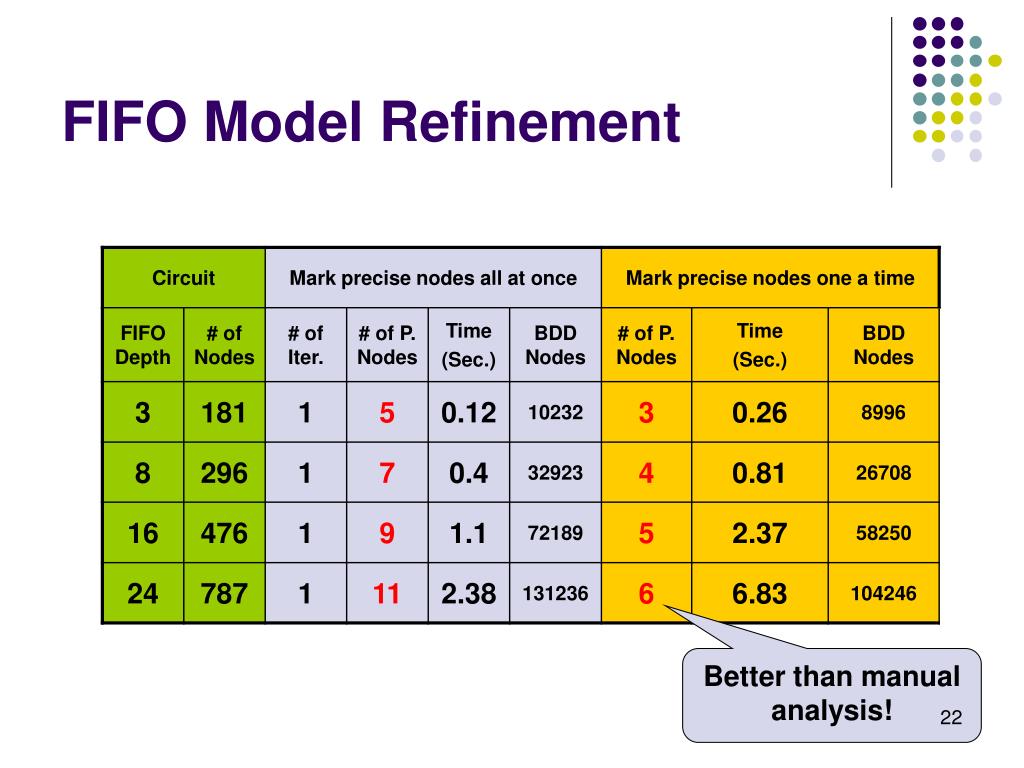 FIFO Model Refinement

| Circuit | | Mark precise nodes all at once | | | | Mark precise nodes one a time | | |
|---|---|---|---|---|---|---|---|---|
| FIFO Depth | # of Nodes | # of Iter. | # of P. Nodes | Time (Sec.) | BDD Nodes | # of P. Nodes | Time (Sec.) | BDD Nodes |
| 3 | 181 | 1 | 5 | 0.12 | 10232 | 3 | 0.26 | 8996 |
| 8 | 296 | 1 | 7 | 0.4 | 32923 | 4 | 0.81 | 26708 |
| 16 | 476 | 1 | 9 | 1.1 | 72189 | 5 | 2.37 | 58250 |
| 24 | 787 | 1 | 11 | 2.38 | 131236 | 6 | 6.83 | 104246 |

Better than manual analysis!

22